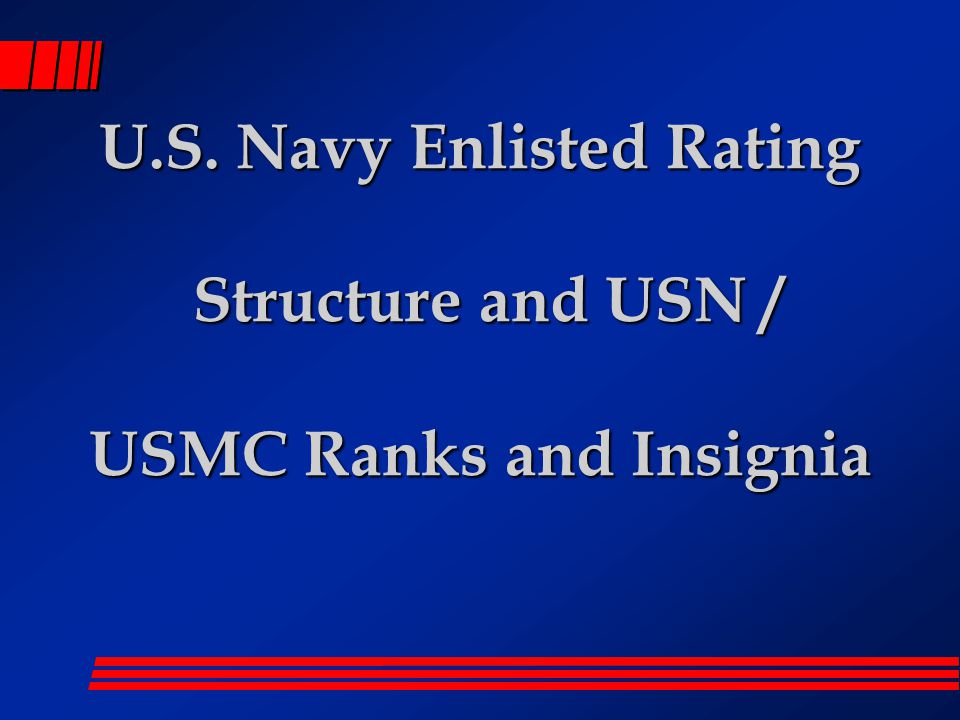 U.S. Navy Enlisted Rating

Structure and USN /

USMC Ranks and Insignia